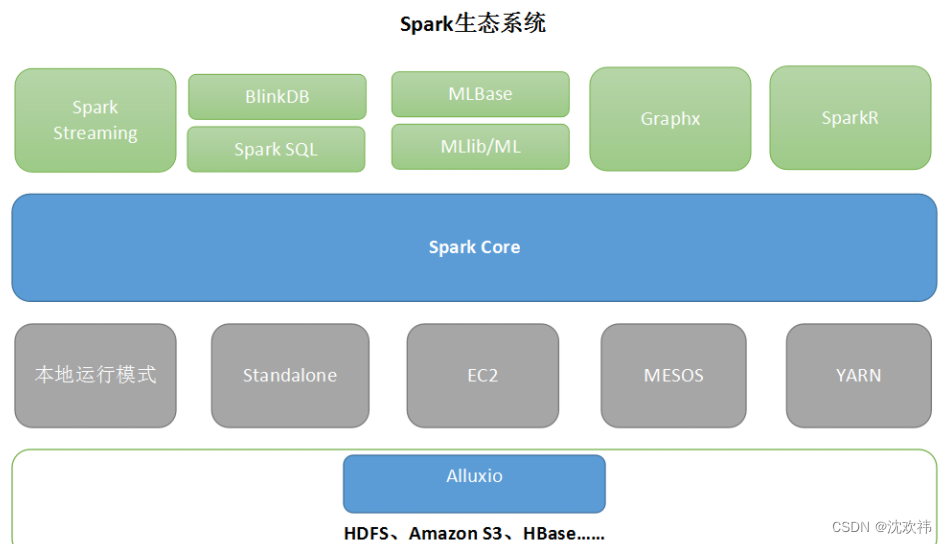 Spark生态系统

Spark Streaming

BlinkDB

Spark SQL

MLBase

MLlib/ML

Graphx

SparkR

Spark Core

本地运行模式

Standalone

EC2

MESOS

YARN

Alluxio

HDFS、Amazon S3、HBase……

CSDN @沈欢祎